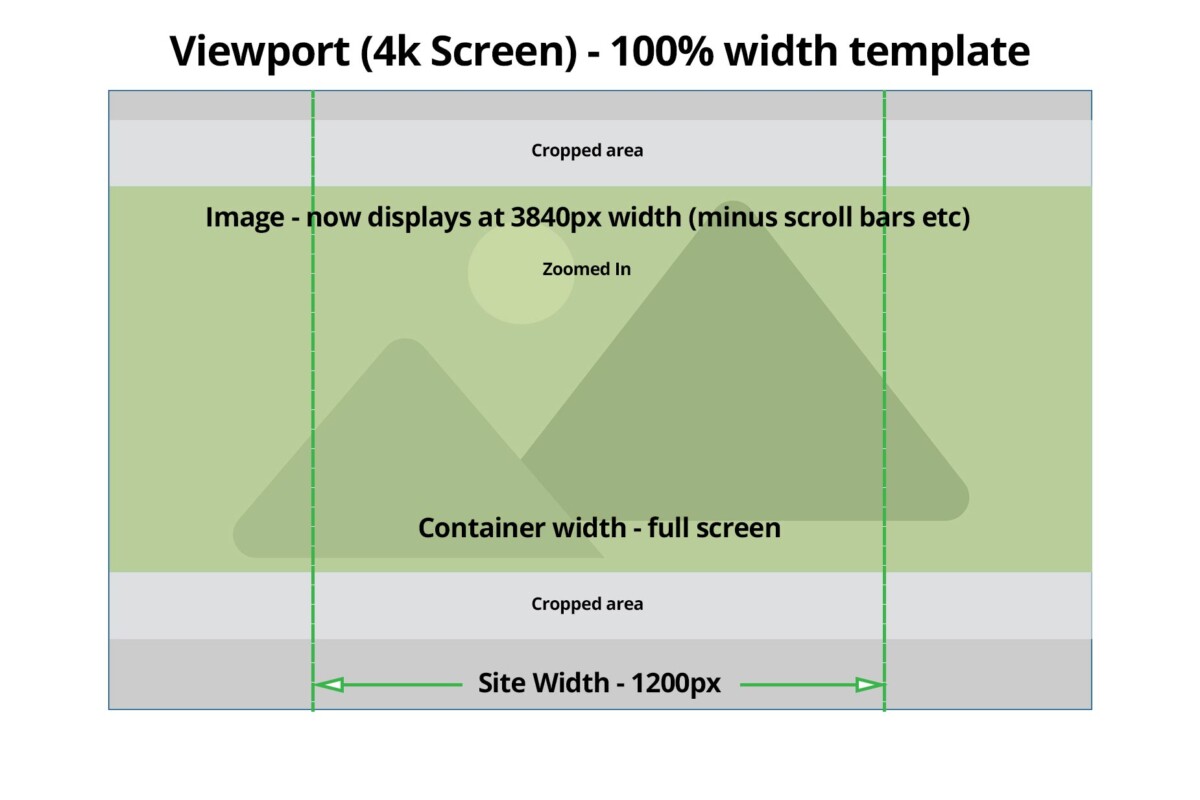 Viewport (4k Screen) - 100% width template

Cropped area

Image - now displays at 3840px width (minus scroll bars etc)

Zoomed In

Container width - full screen

Cropped area

Site Width - 1200px